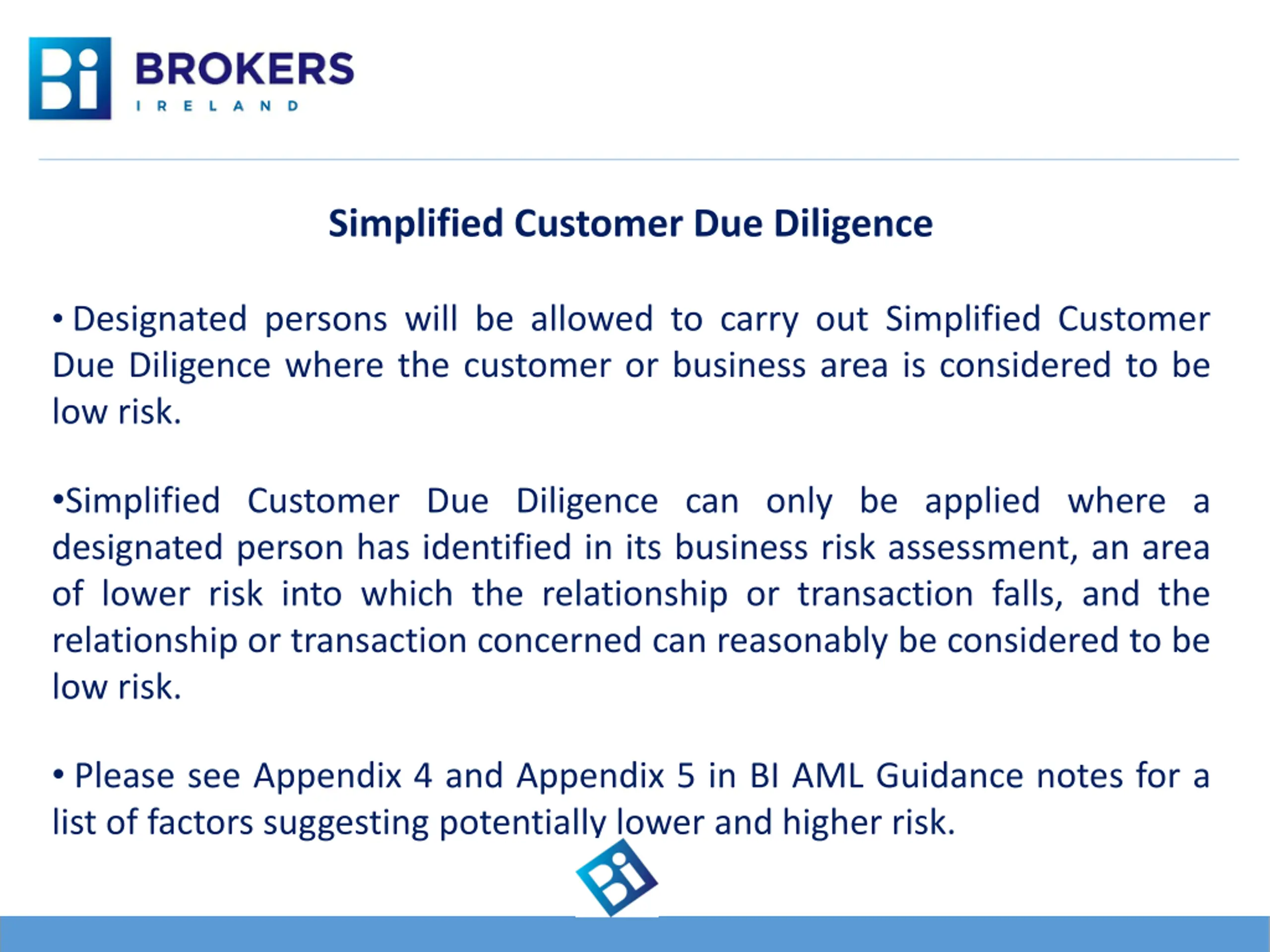 Bi BROKERS IRELAND

Simplified Customer Due Diligence

• Designated persons will be allowed to carry out Simplified Customer Due Diligence where the customer or business area is considered to be low risk.

•Simplified Customer Due Diligence can only be applied where a designated person has identified in its business risk assessment, an area of lower risk into which the relationship or transaction falls, and the relationship or transaction concerned can reasonably be considered to be low risk.

• Please see Appendix 4 and Appendix 5 in BI AML Guidance notes for a list of factors suggesting potentially lower and higher risk.

Bi